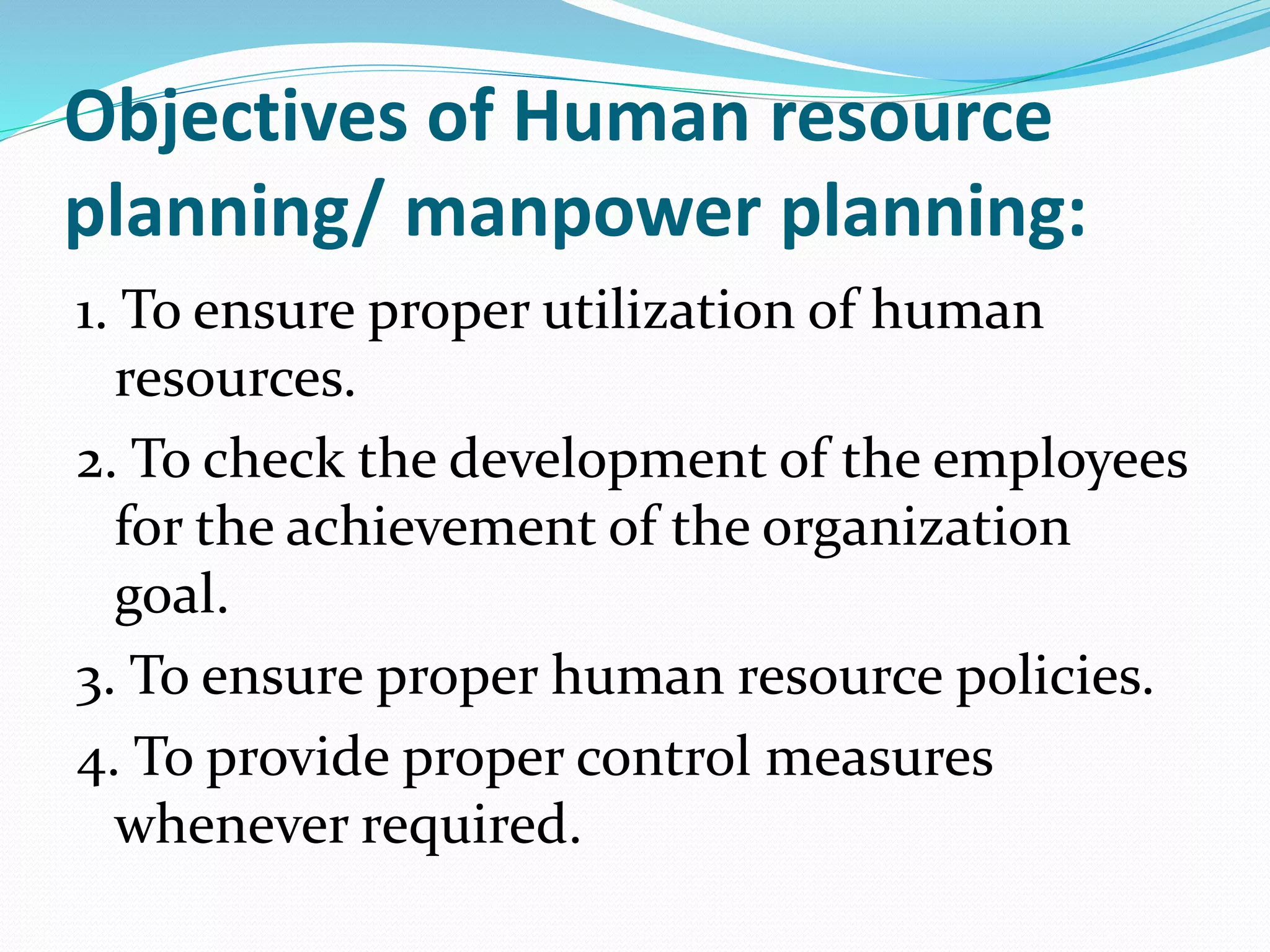 Objectives of Human resource planning/ manpower planning:

1. To ensure proper utilization of human resources.

2. To check the development of the employees for the achievement of the organization goal.

3. To ensure proper human resource policies.

4. To provide proper control measures whenever required.